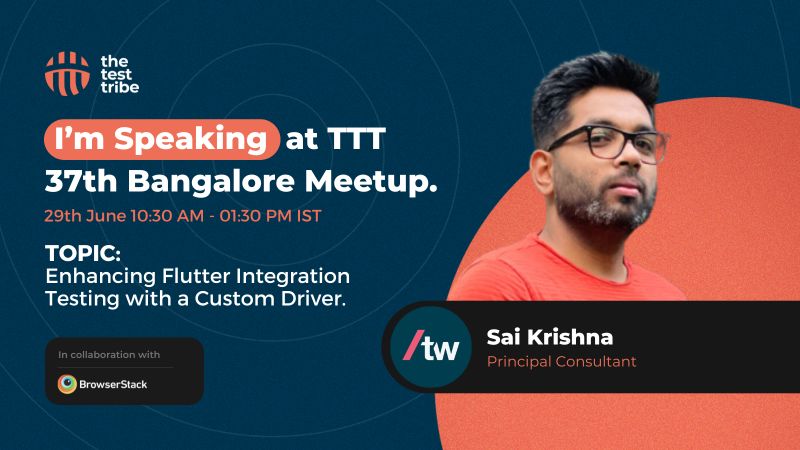 the test tribe

I'm Speaking at TTT 37th Bangalore Meetup.

29th June 10:30 AM - 01:30 PM IST

TOPIC:
Enhancing Flutter Integration Testing with a Custom Driver.

In collaboration with

BrowserStack

/tw

Sai Krishna
Principal Consultant